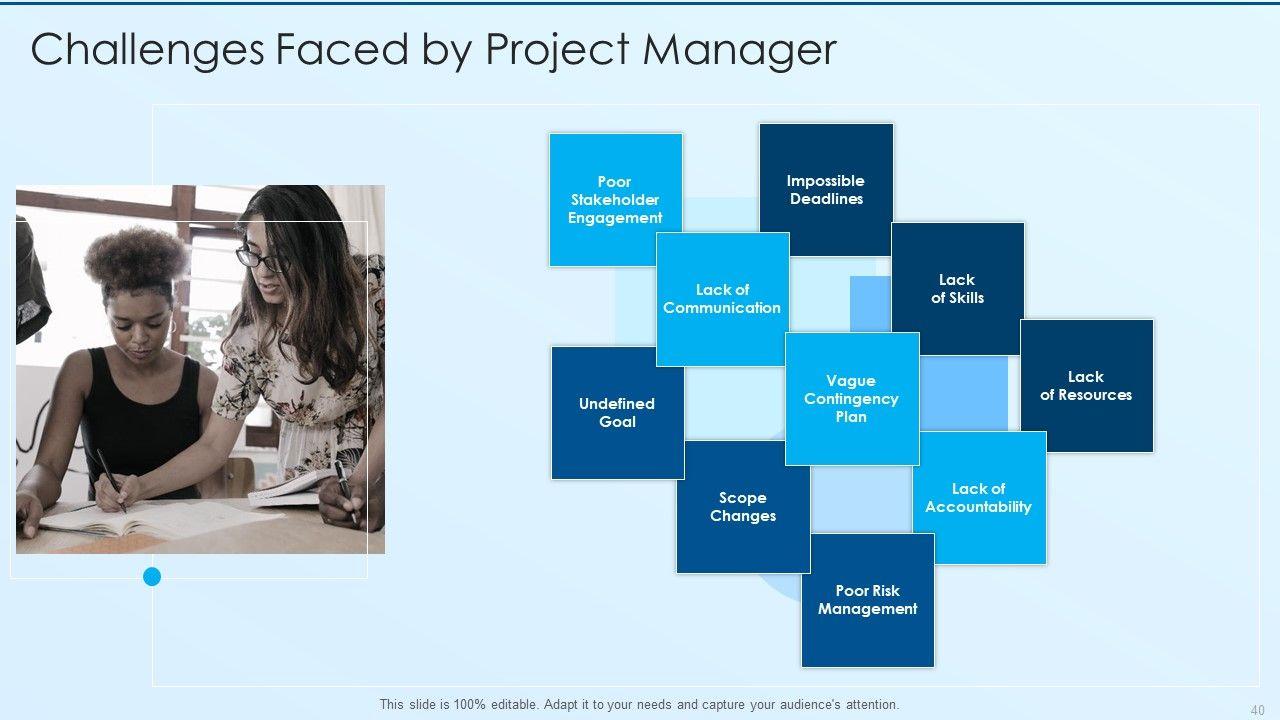 Challenges Faced by Project Manager

Poor Stakeholder Engagement

Impossible Deadlines

Lack of Communication

Lack of Skills

Undefined Goal

Vague Contingency Plan

Lack of Resources

Scope Changes

Lack of Accountability

Poor Risk Management

This slide is 100% editable. Adapt it to your needs and capture your audience's attention.

40